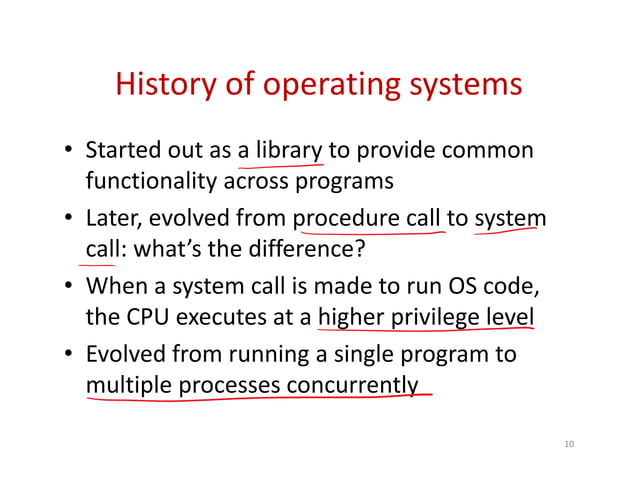 History of operating systems

• Started out as a library to provide common functionality across programs

• Later, evolved from procedure call to system call: what's the difference?

• When a system call is made to run OS code, the CPU executes at a higher privilege level

• Evolved from running a single program to multiple processes concurrently

10